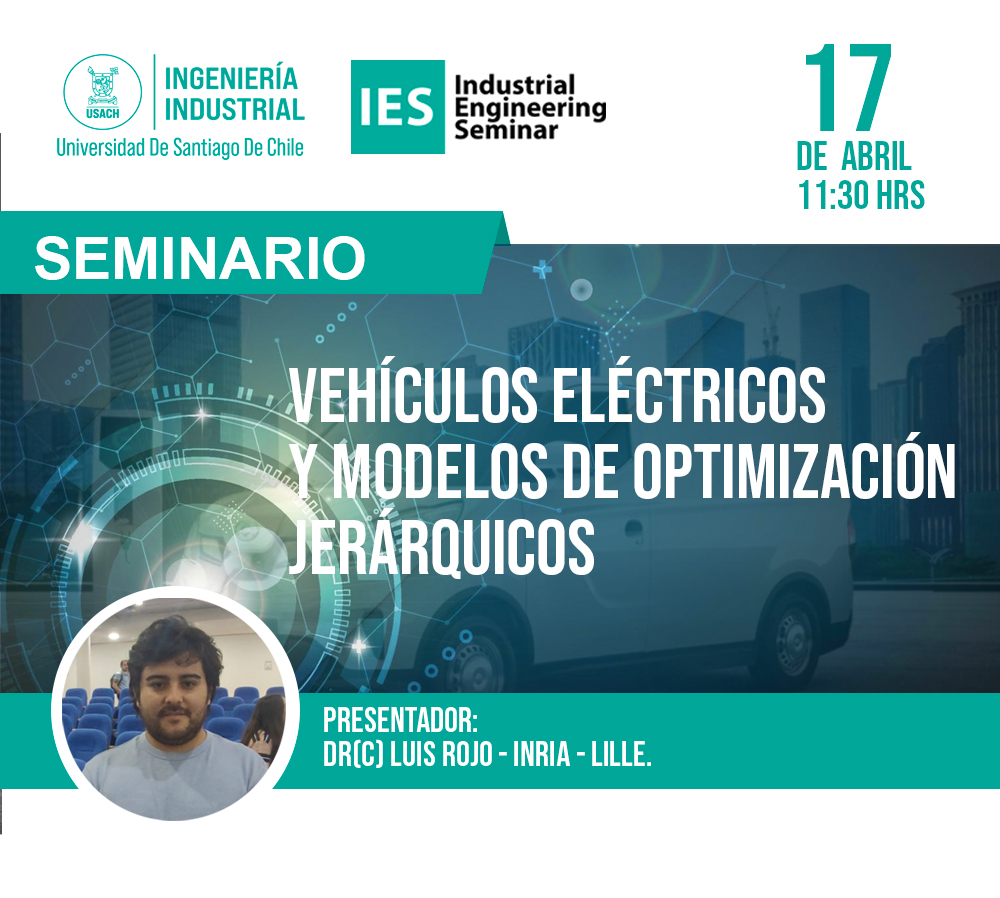 USACH

INGENIERÍA INDUSTRIAL

Universidad De Santiago De Chile

IES Industrial Engineering Seminar

17 DE ABRIL 11:30 HRS

SEMINARIO

VEHÍCULOS ELÉCTRICOS Y MODELOS DE OPTIMIZACIÓN JERÁRQUICOS

PRESENTADOR:
DR(C) LUIS ROJO - INRIA - LILLE.